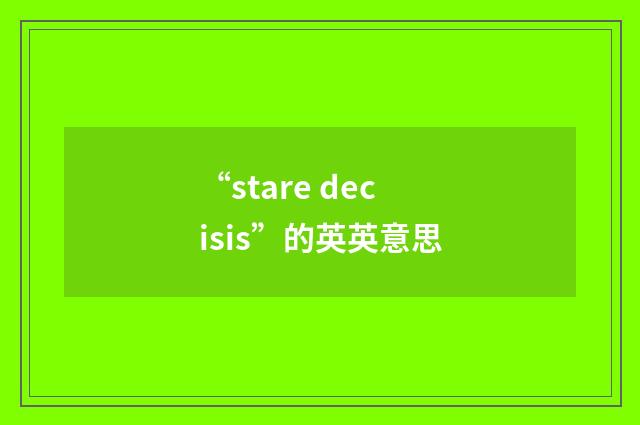 “stare decisis”的英英意思